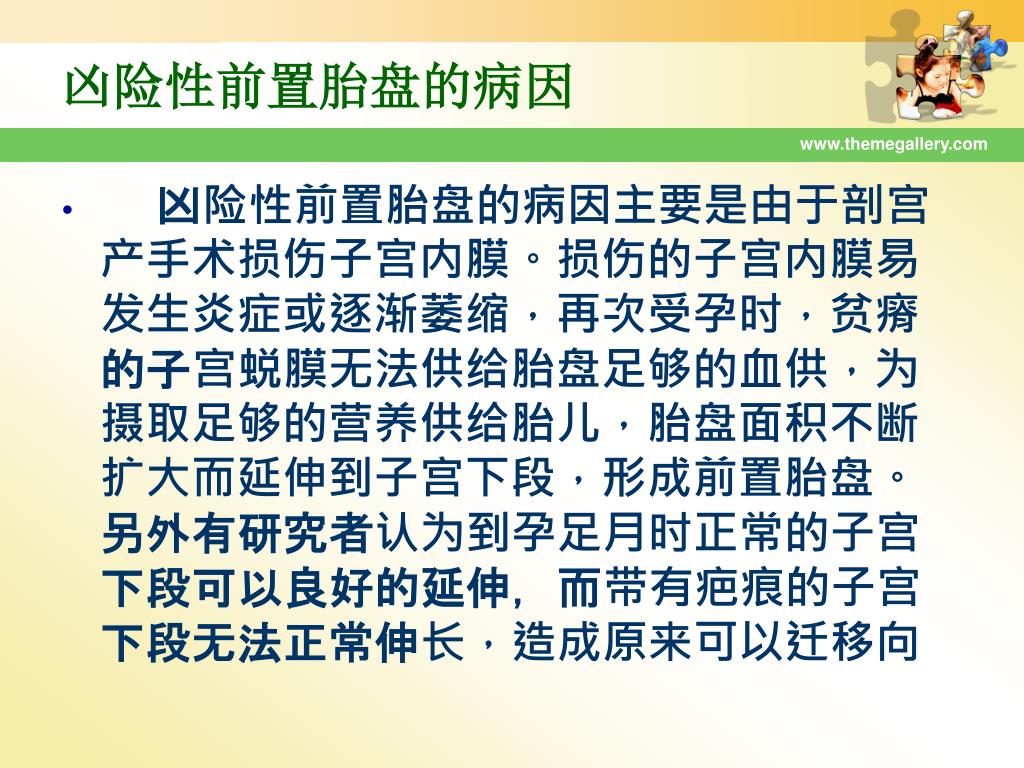 凶险性前置胎盘的病因

www.themegallery.com

• 凶险性前置胎盘的病因主要是由于剖宫产手术损伤子宫内膜。损伤的子宫内膜易发生炎症或逐渐萎缩，再次受孕时，贫瘠的子宫蜕膜无法供给胎盘足够的血供，为摄取足够的营养供给胎儿，胎盘面积不断扩大而延伸到子宫下段，形成前置胎盘。另外有研究者认为到孕足月时正常的子宫下段可以良好的延伸，而带有疤痕的子宫下段无法正常伸长，造成原来可以迁移向